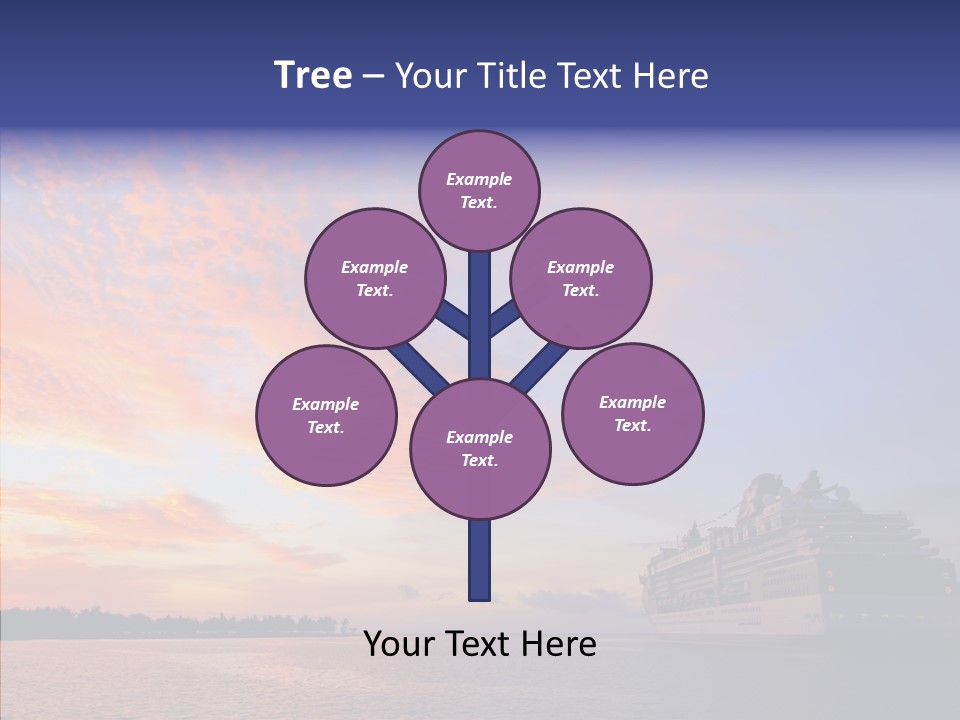 Tree – Your Title Text Here

Example Text.

Example Text.

Example Text.

Example Text.

Example Text.

Example Text.

Your Text Here